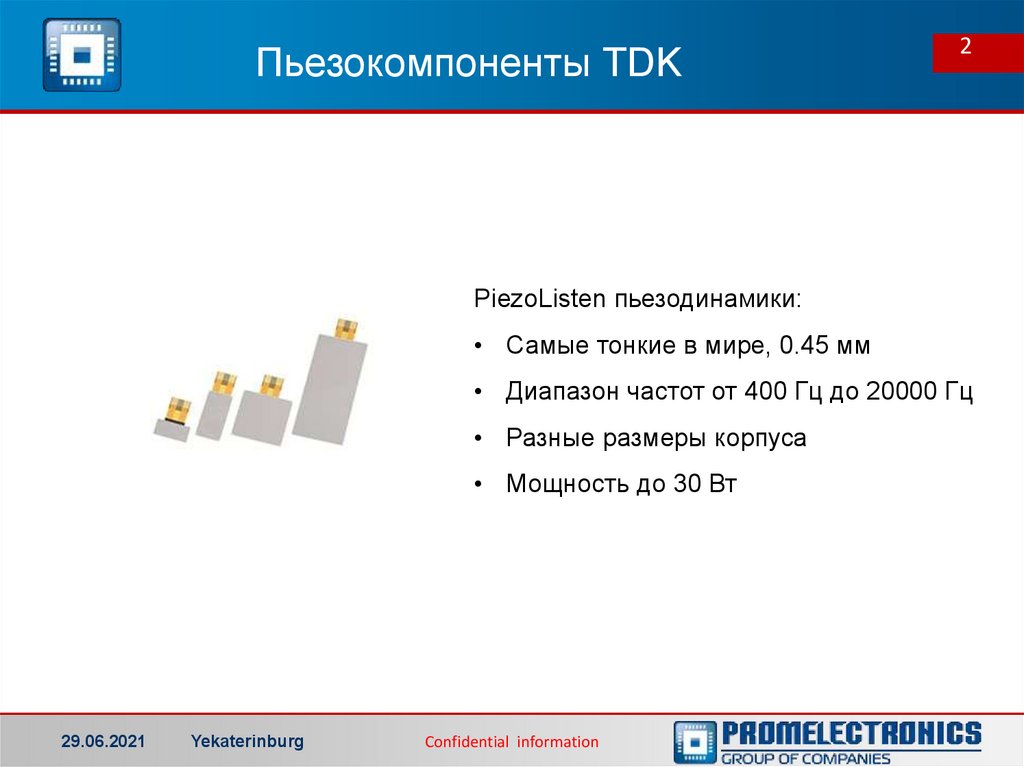 Пьезокомпоненты TDK

2

PiezoListen пьезодинамики:

• Самые тонкие в мире, 0.45 мм

• Диапазон частот от 400 Гц до 20000 Гц

• Разные размеры корпуса

• Мощность до 30 Вт

29.06.2021 Yekaterinburg Confidential information

PROMELECTRONICS GROUP OF COMPANIES